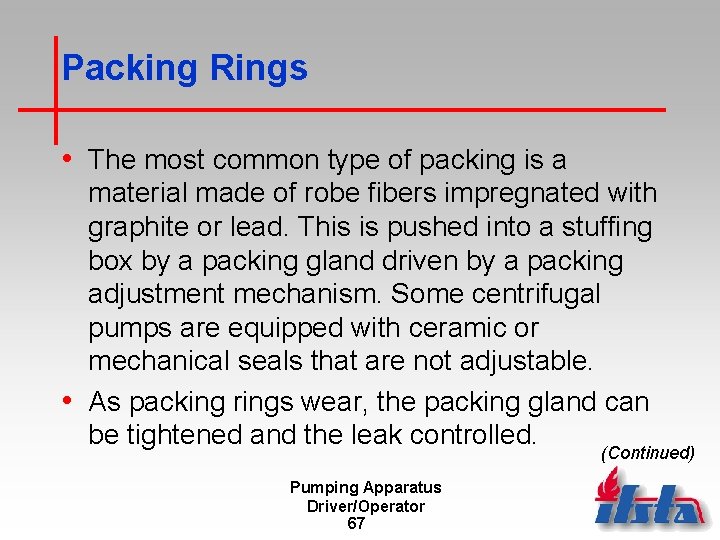 Packing Rings

• The most common type of packing is a material made of robe fibers impregnated with graphite or lead. This is pushed into a stuffing box by a packing gland driven by a packing adjustment mechanism. Some centrifugal pumps are equipped with ceramic or mechanical seals that are not adjustable.

• As packing rings wear, the packing gland can be tightened and the leak controlled.

(Continued)

Pumping Apparatus Driver/Operator
67

ifsta